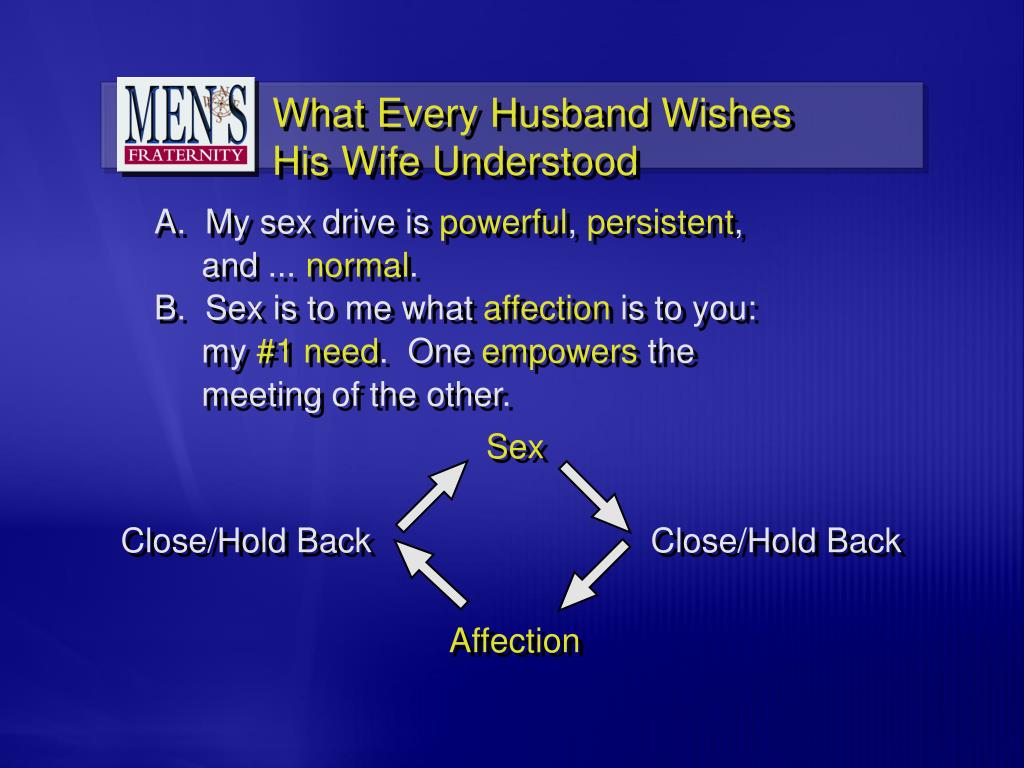 MEN'S
FRATERNITY

What Every Husband Wishes His Wife Understood

A. My sex drive is powerful, persistent, and ... normal.
B. Sex is to me what affection is to you: my #1 need. One empowers the meeting of the other.

Sex

Close/Hold Back

Close/Hold Back

Affection